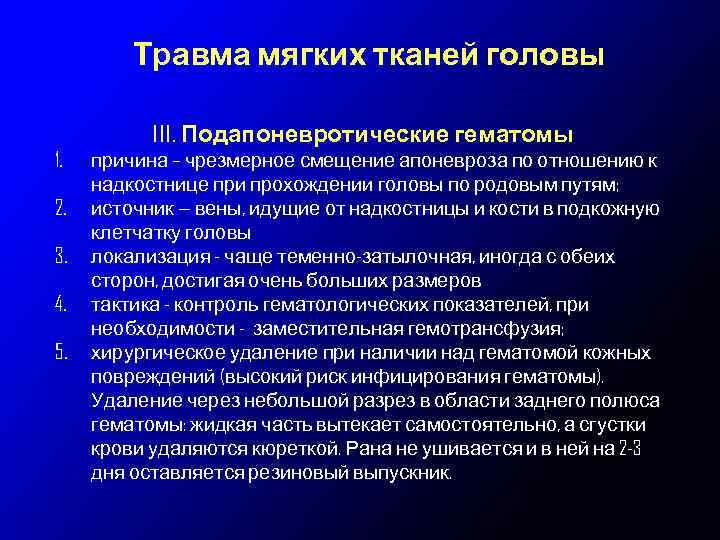 Травма мягких тканей головы

III. Подапоневротические гематомы

1. причина – чрезмерное смещение апоневроза по отношению к надкостнице при прохождении головы по родовым путям;
2. источник – вены, идущие от надкостницы и кости в подкожную клетчатку головы
3. локализация - чаще теменно-затылочная, иногда с обеих сторон, достигая очень больших размеров
4. тактика - контроль гематологических показателей, при необходимости - заместительная гемотрансфузия;
5. хирургическое удаление при наличии над гематомой кожных повреждений (высокий риск инфицирования гематомы). Удаление через небольшой разрез в области заднего полюса гематомы: жидкая часть вытекает самостоятельно, а сгустки крови удаляются кюреткой. Рана не ушивается и в ней на 2-3 дня оставляется резиновый выпускник.